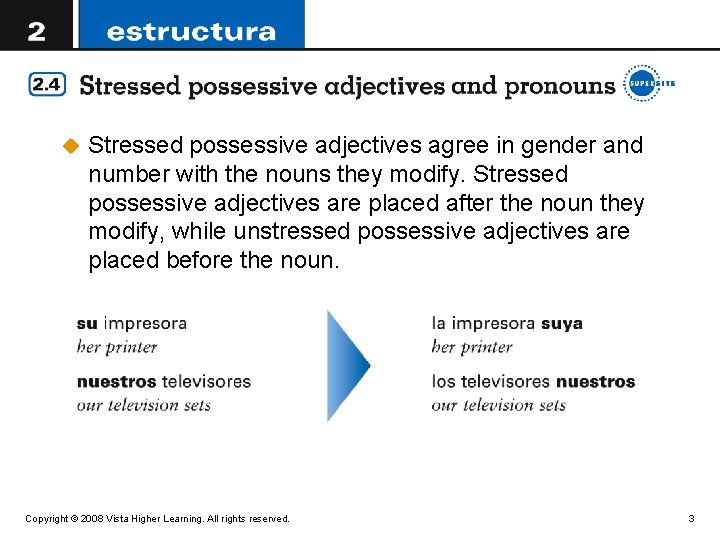 2 estructura

2.4 Stressed possessive adjectives and pronouns SUPERSITE

Stressed possessive adjectives agree in gender and number with the nouns they modify. Stressed possessive adjectives are placed after the noun they modify, while unstressed possessive adjectives are placed before the noun.

su impresora
her printer

nuestros televisores
our television sets

la impresora suya
her printer

los televisores nuestros
our television sets

Copyright © 2008 Vista Higher Learning. All rights reserved.

3